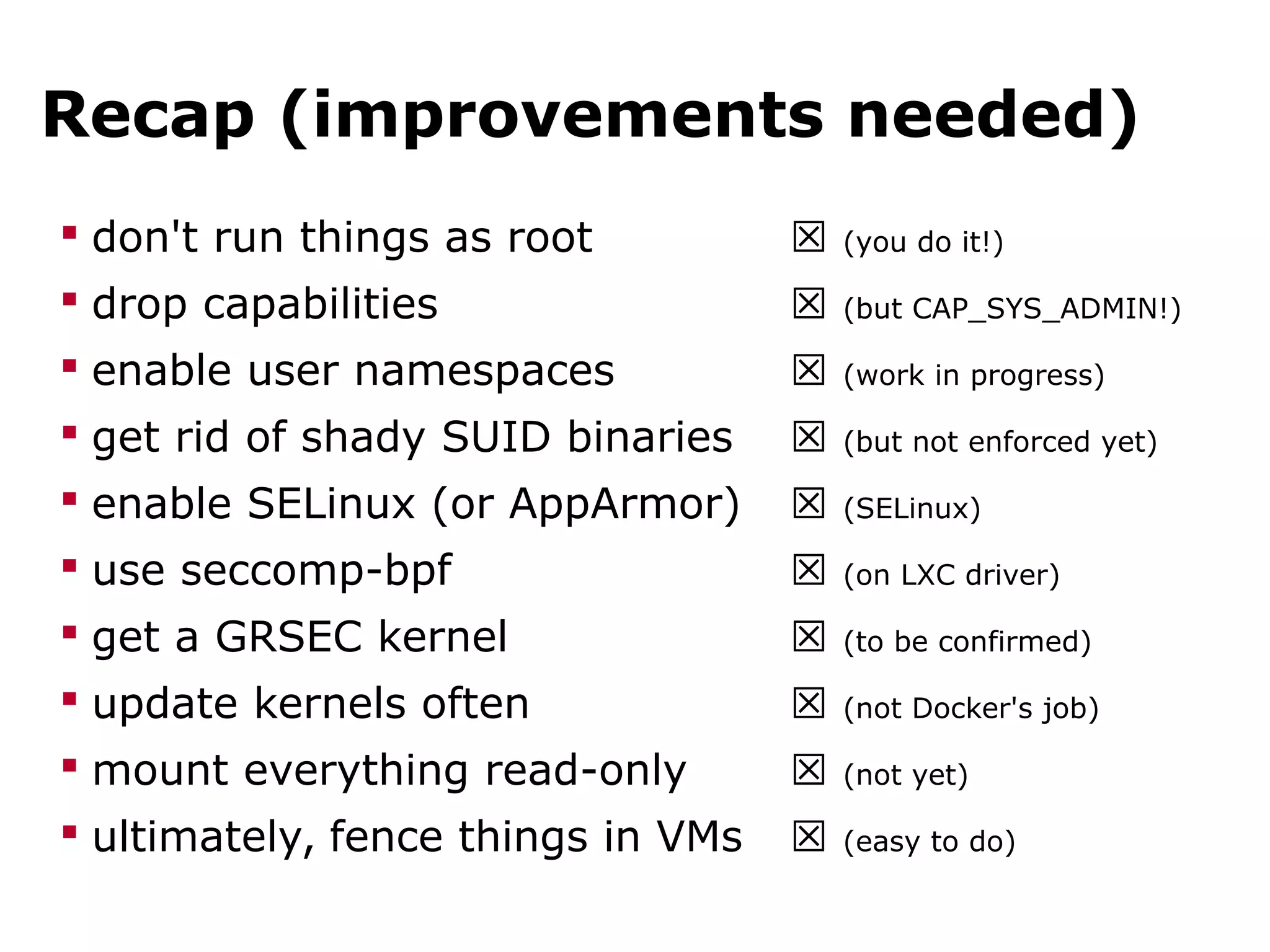 Recap (improvements needed)

- don't run things as root ☒ (you do it!)
- drop capabilities ☒ (but CAP_SYS_ADMIN!)
- enable user namespaces ☒ (work in progress)
- get rid of shady SUID binaries ☒ (but not enforced yet)
- enable SELinux (or AppArmor) ☒ (SELinux)
- use seccomp-bpf ☒ (on LXC driver)
- get a GRSEC kernel ☒ (to be confirmed)
- update kernels often ☒ (not Docker's job)
- mount everything read-only ☒ (not yet)
- ultimately, fence things in VMs ☒ (easy to do)